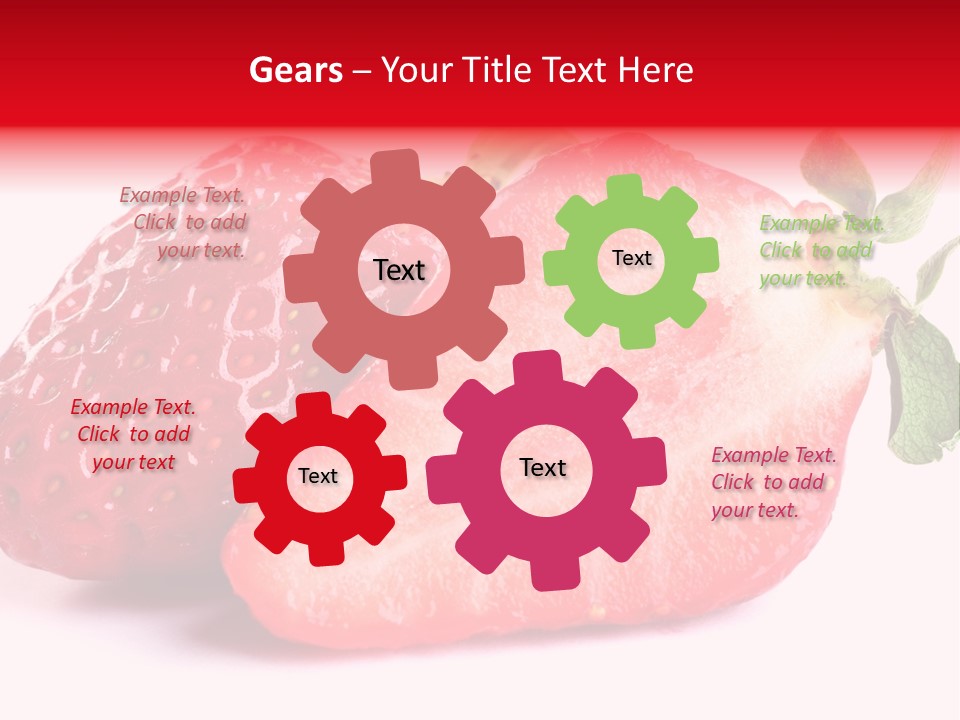 Gears – Your Title Text Here

Example Text. Click to add your text.

Text

Text

Example Text. Click to add your text.

Example Text. Click to add your text

Text

Text

Example Text. Click to add your text.